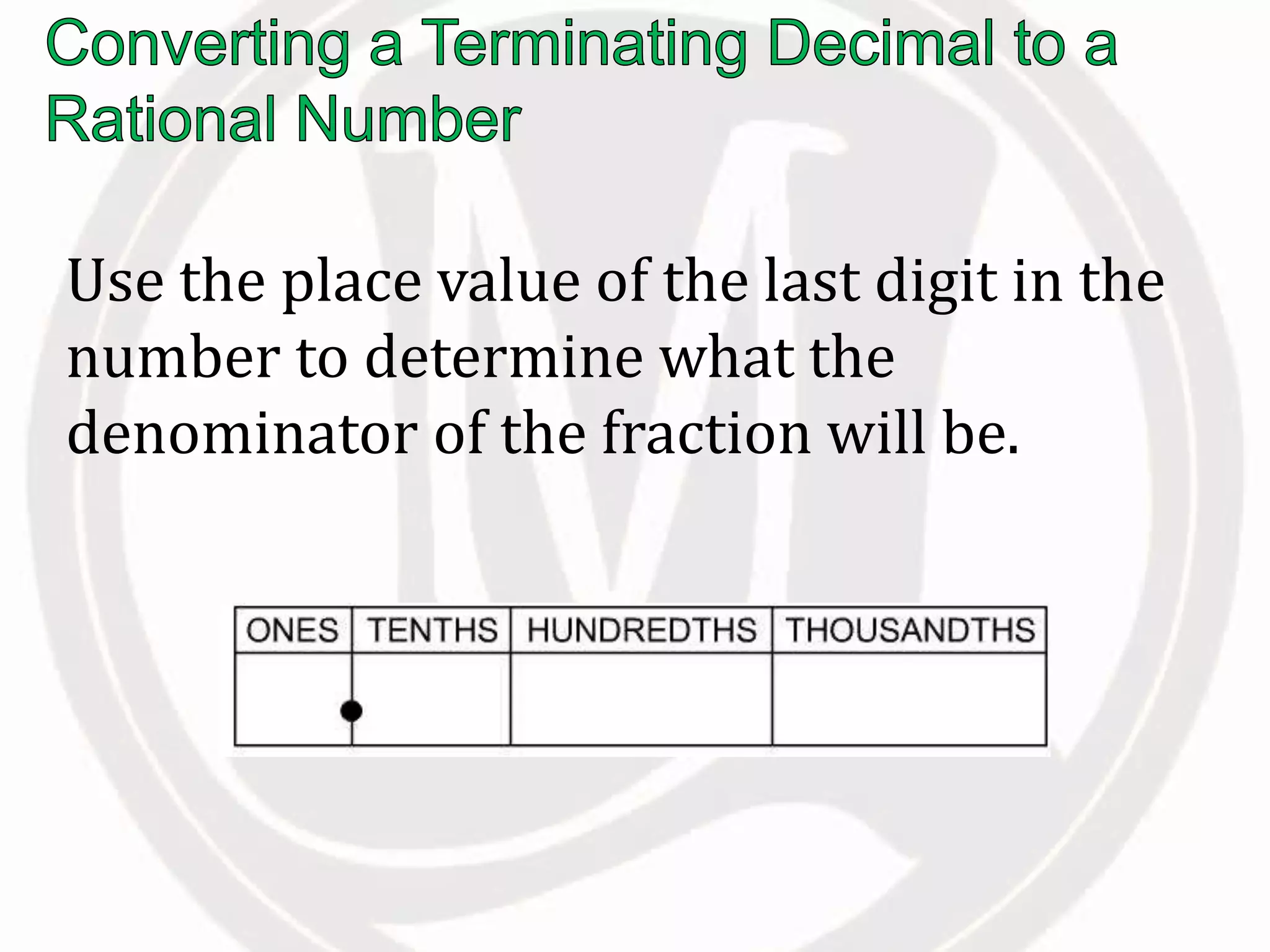 Converting a Terminating Decimal to a Rational Number

Use the place value of the last digit in the number to determine what the denominator of the fraction will be.

| ONES | TENTHS | HUNDREDTHS | THOUSANDTHS |
|---|---|---|---|
| | | | |